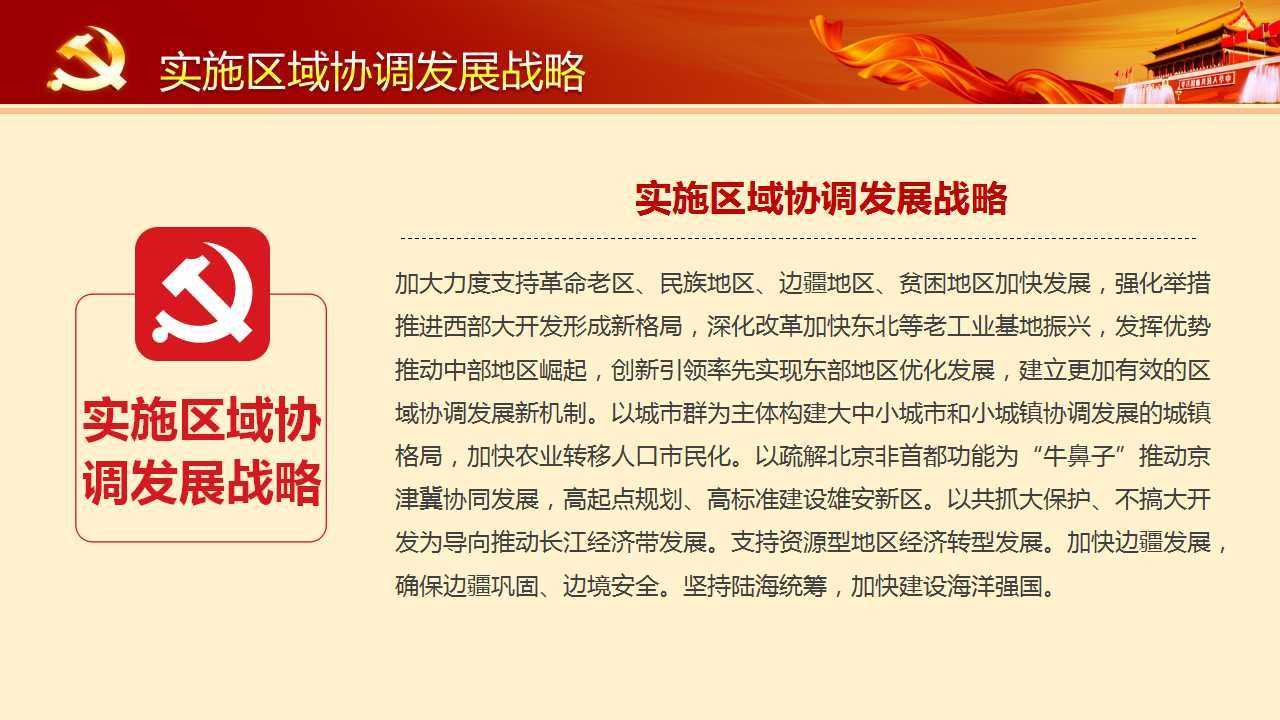 实施区域协调发展战略

实施区域协调发展战略

实施区域协调发展战略

加大力度支持革命老区、民族地区、边疆地区、贫困地区加快发展，强化举措推进西部大开发形成新格局，深化改革加快东北等老工业基地振兴，发挥优势推动中部地区崛起，创新引领率先实现东部地区优化发展，建立更加有效的区域协调发展新机制。以城市群为主体构建大中小城市和小城镇协调发展的城镇格局，加快农业转移人口市民化。以疏解北京非首都功能为“牛鼻子”推动京津冀协同发展，高起点规划、高标准建设雄安新区。以共抓大保护、不搞大开发为导向推动长江经济带发展。支持资源型地区经济转型发展。加快边疆发展，确保边疆巩固、边境安全。坚持陆海统筹，加快建设海洋强国。